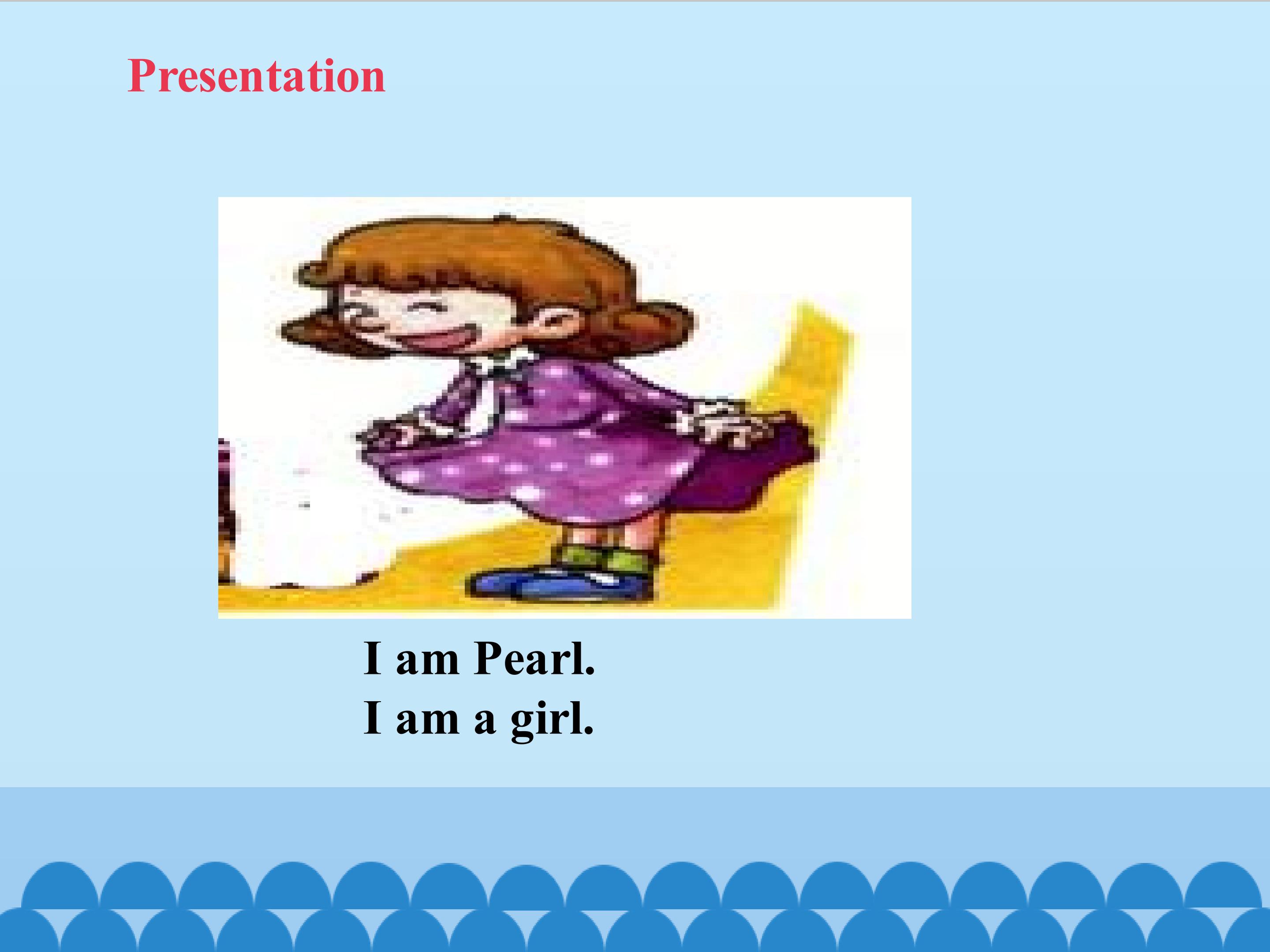 Presentation

I am Pearl.
I am a girl.